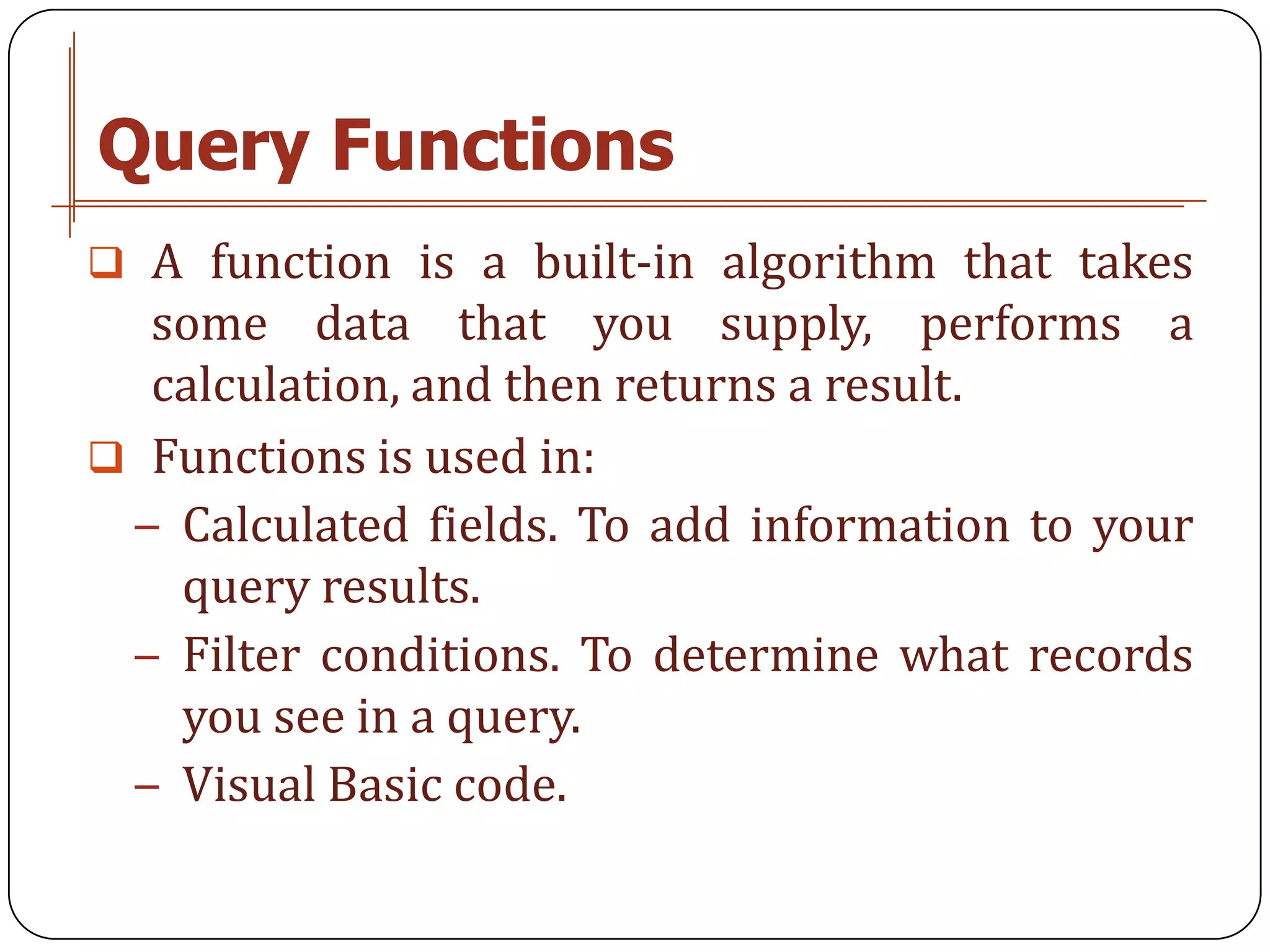 Query Functions

❑ A function is a built-in algorithm that takes some data that you supply, performs a calculation, and then returns a result.

❑ Functions is used in:

– Calculated fields. To add information to your query results.

– Filter conditions. To determine what records you see in a query.

– Visual Basic code.